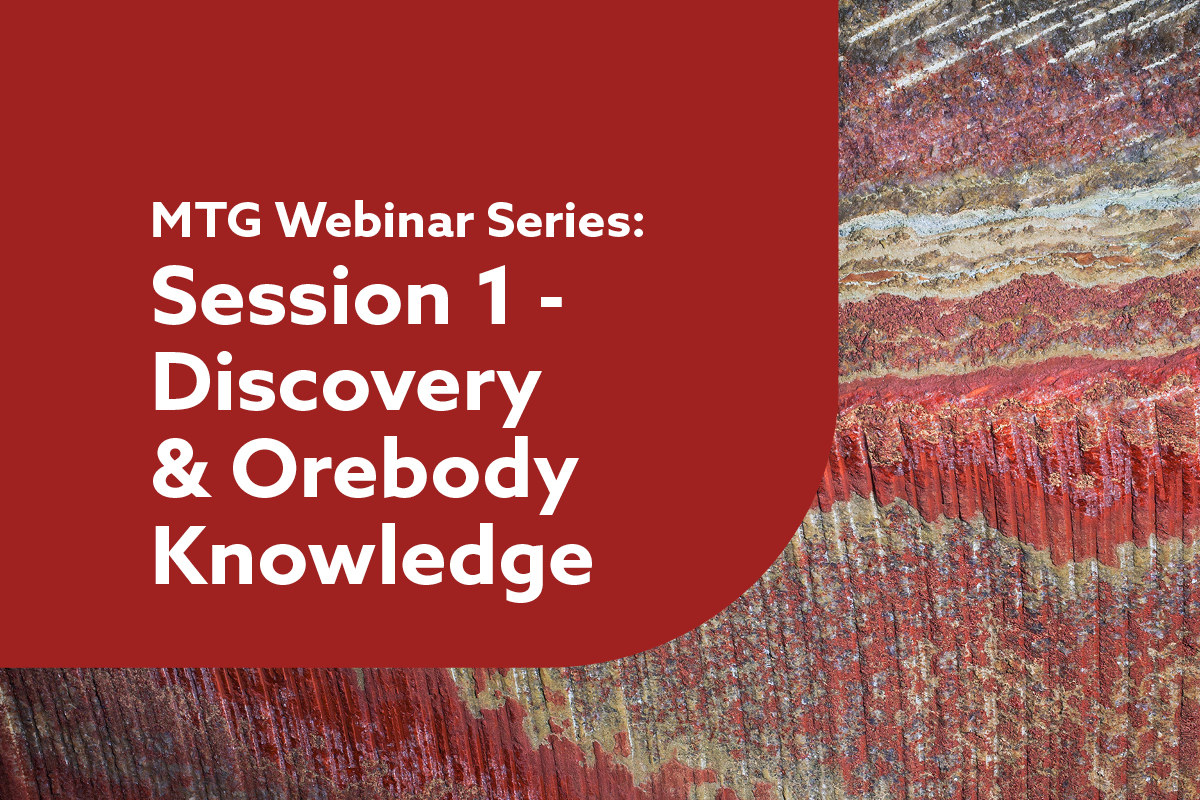 MTG Webinar Series:
Session 1 - Discovery & Orebody Knowledge